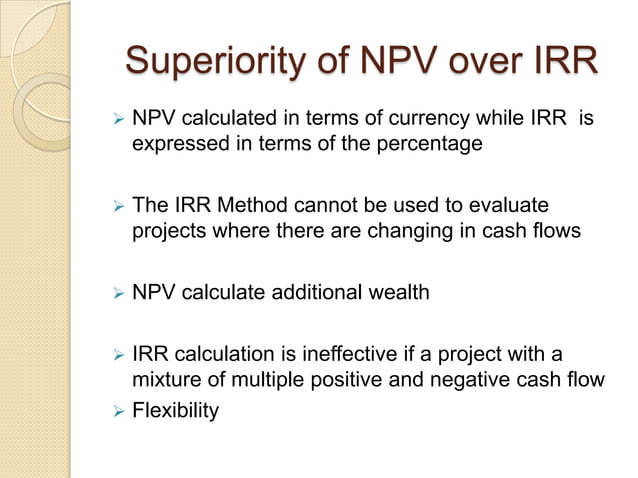 Superiority of NPV over IRR

➢ NPV calculated in terms of currency while IRR is expressed in terms of the percentage

➢ The IRR Method cannot be used to evaluate projects where there are changing in cash flows

➢ NPV calculate additional wealth

➢ IRR calculation is ineffective if a project with a mixture of multiple positive and negative cash flow
➢ Flexibility